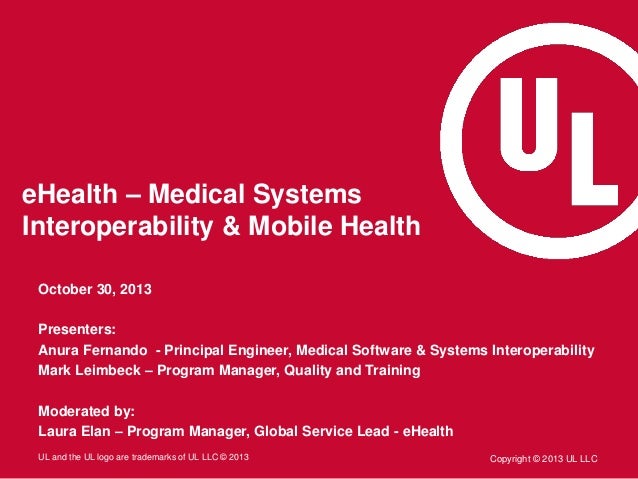 UL

eHealth – Medical Systems Interoperability & Mobile Health

October 30, 2013

Presenters:
Anura Fernando - Principal Engineer, Medical Software & Systems Interoperability
Mark Leimbeck – Program Manager, Quality and Training

Moderated by:
Laura Elan – Program Manager, Global Service Lead - eHealth

UL and the UL logo are trademarks of UL LLC © 2013

Copyright © 2013 UL LLC